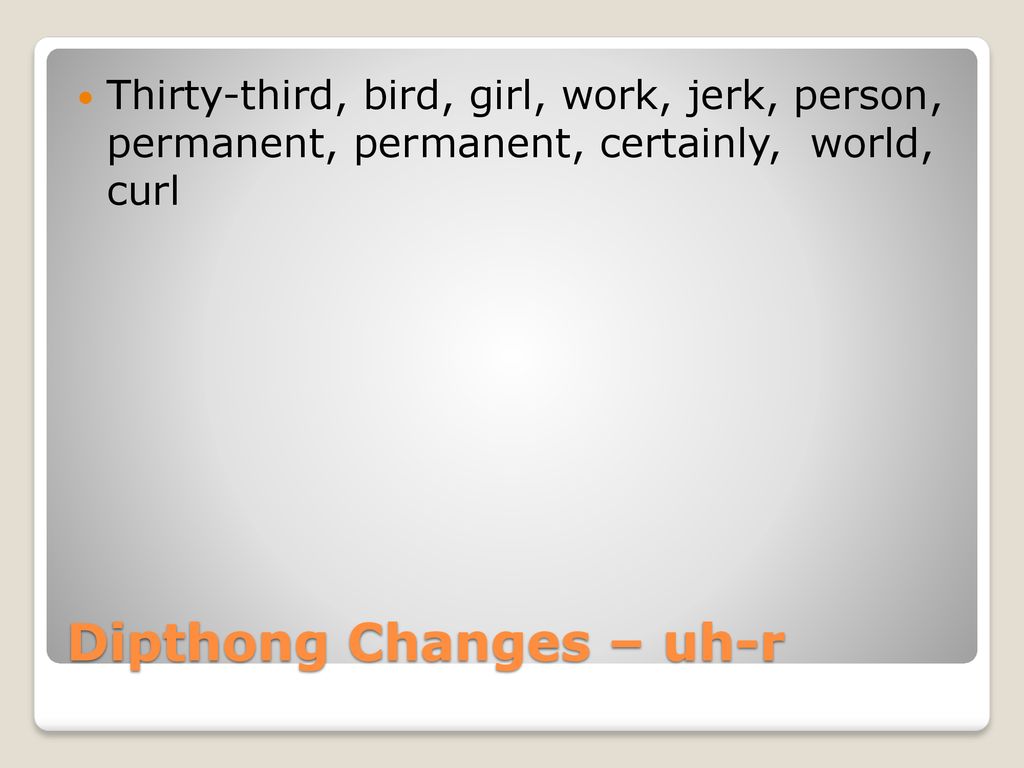 Thirty-third, bird, girl, work, jerk, person, permanent, permanent, certainly, world, curl

Dipthong Changes – uh-r